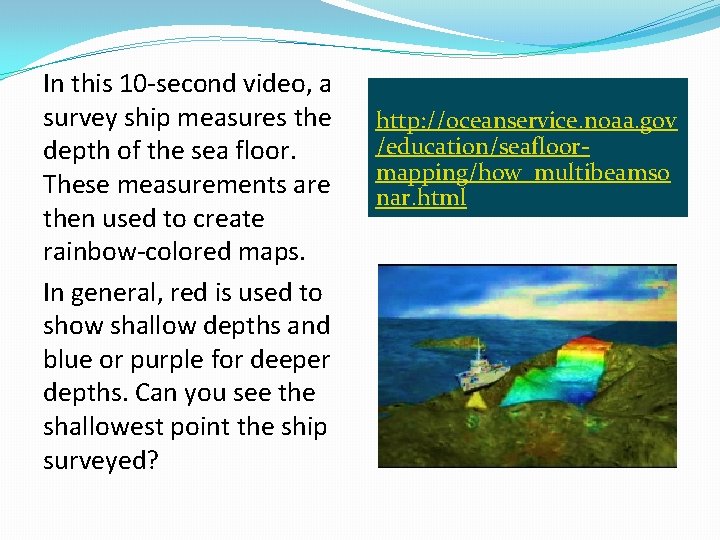 In this 10-second video, a survey ship measures the depth of the sea floor. These measurements are then used to create rainbow-colored maps.

In general, red is used to show shallow depths and blue or purple for deeper depths. Can you see the shallowest point the ship surveyed?

http://oceanservice.noaa.gov/education/seafloor-mapping/how_multibeamsonar.html